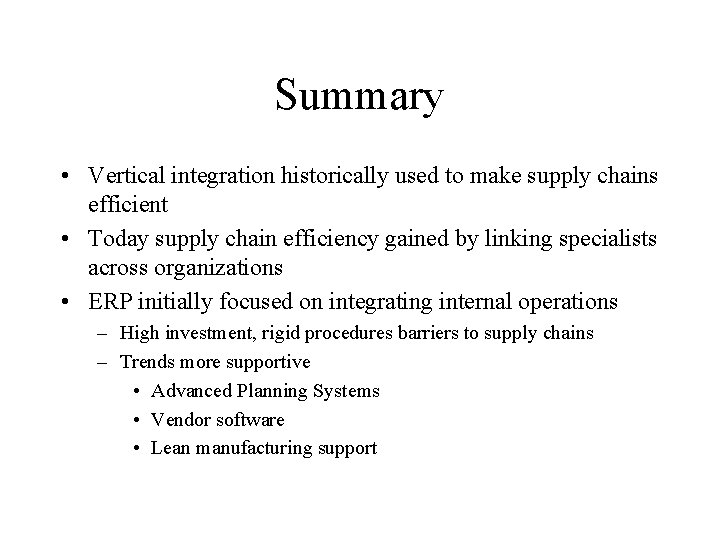 Summary

• Vertical integration historically used to make supply chains efficient
• Today supply chain efficiency gained by linking specialists across organizations
• ERP initially focused on integrating internal operations
– High investment, rigid procedures barriers to supply chains
– Trends more supportive
• Advanced Planning Systems
• Vendor software
• Lean manufacturing support